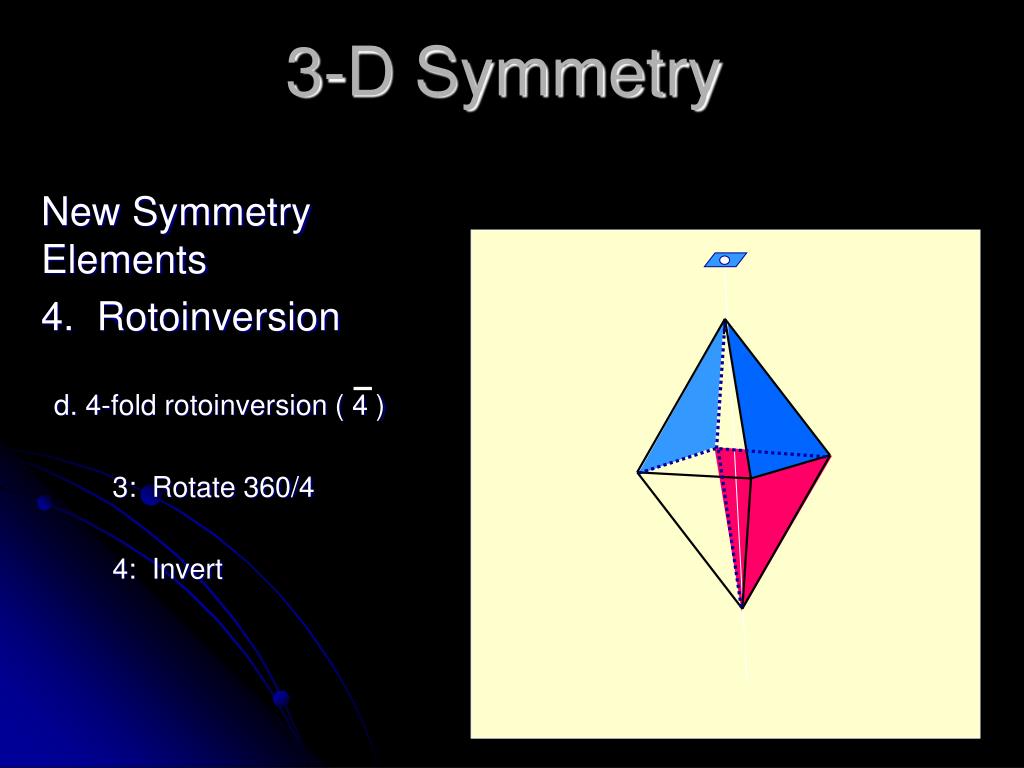 3-D Symmetry

New Symmetry Elements

4. Rotoinversion

d. 4-fold rotoinversion ( $\bar{4}$ )

3: Rotate 360/4

4: Invert